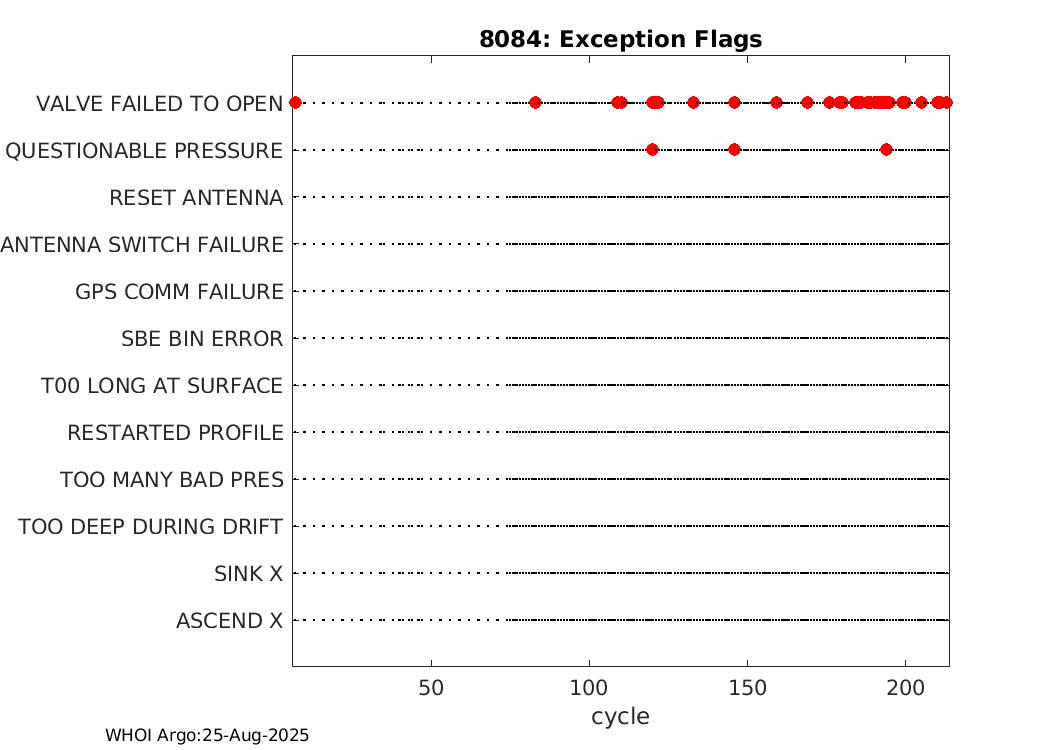 8084: Exception Flags

VALVE FAILED TO OPEN
QUESTIONABLE PRESSURE
RESET ANTENNA
ANTENNA SWITCH FAILURE
GPS COMM FAILURE
SBE BIN ERROR
T00 LONG AT SURFACE
RESTARTED PROFILE
TOO MANY BAD PRES
TOO DEEP DURING DRIFT
SINK X
ASCEND X

50
100
150
200
cycle

WHOI Argo:25-Aug-2025